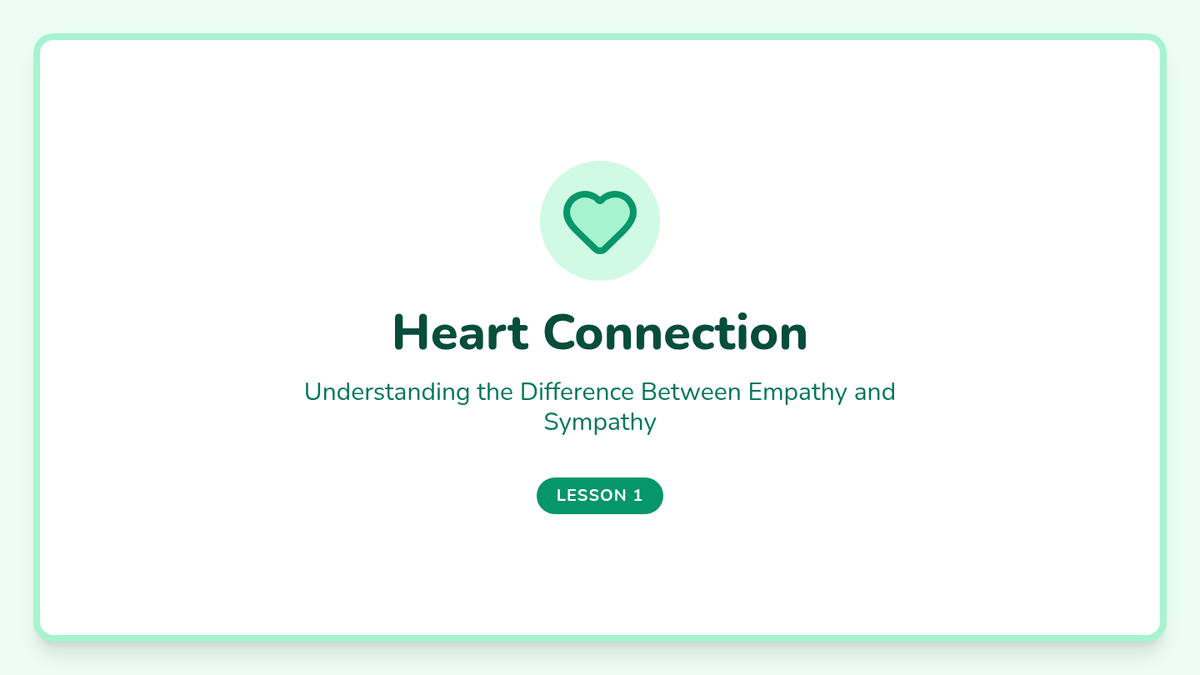 Heart Connection

Understanding the Difference Between Empathy and Sympathy

LESSON 1